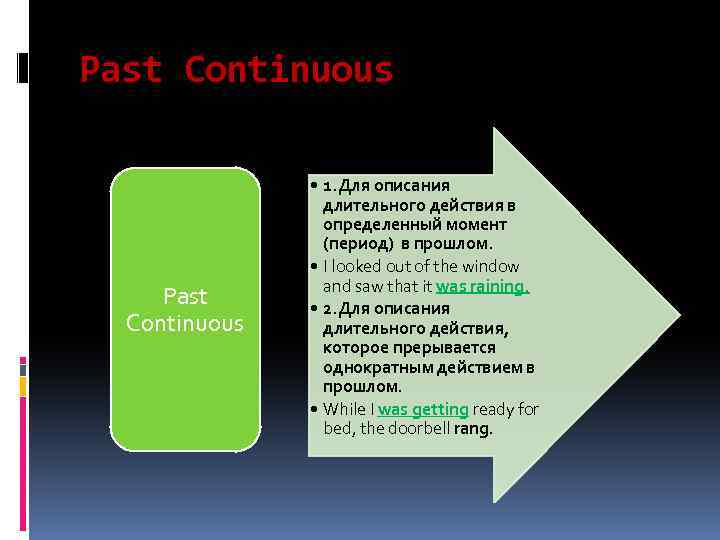 Past Continuous

Past Continuous

• 1. Для описания длительного действия в определенный момент (период) в прошлом.
• I looked out of the window and saw that it was raining.
• 2. Для описания длительного действия, которое прерывается однократным действием в прошлом.
• While I was getting ready for bed, the doorbell rang.